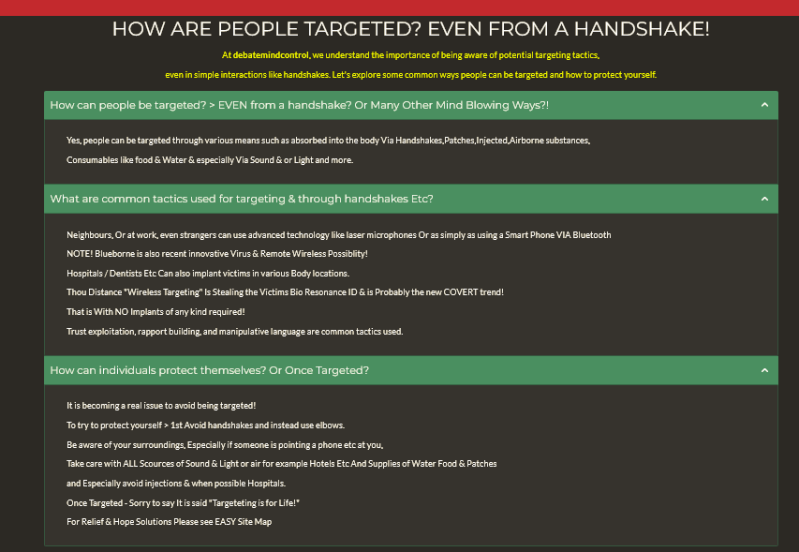 HOW ARE PEOPLE TARGETED? EVEN FROM A HANDSHAKE!

At debatemindcontrol, we understand the importance of being aware of potential targeting tactics, even in simple interactions like handshakes. Let's explore some common ways people can be targeted and how to protect yourself.

How can people be targeted? > EVEN from a handshake? Or Many Other Mind Blowing Ways?!

Yes, people can be targeted through various means such as absorbed into the body Via Handshakes,Patches,Injected,Airborne substances,

Consumables like food & Water & especially Via Sound & or Light and more.

What are common tactics used for targeting & through handshakes Etc?

Neighbours, Or at work, even strangers can use advanced technology like laser microphones Or as simply as using a Smart Phone VIA Bluetooth

NOTE! Blueborne is also recent innovative Virus & Remote Wireless Possiblity!

Hospitals / Dentists Etc Can also implant victims in various Body locations.

Thou Distance "Wireless Targeting" Is Stealing the Victims Bio Resonance ID & is Probably the new COVERT trend!

That is With NO Implants of any kind required!

Trust exploitation, rapport building, and manipulative language are common tactics used.

How can individuals protect themselves? Or Once Targeted?

It is becoming a real issue to avoid being targeted!

To try to protect yourself > 1st Avoid handshakes and instead use elbows.

Be aware of your surroundings, Especially if someone is pointing a phone etc at you,

Take care with ALL Scources of Sound & Light or air for example Hotels Etc And Supplies of Water Food & Patches

and Especially avoid injections & when possible Hospitals.

Once Targeted - Sorry to say It is said "Targeteting is for Life!"

For Relief & Hope Solutions Please see EASY Site Map